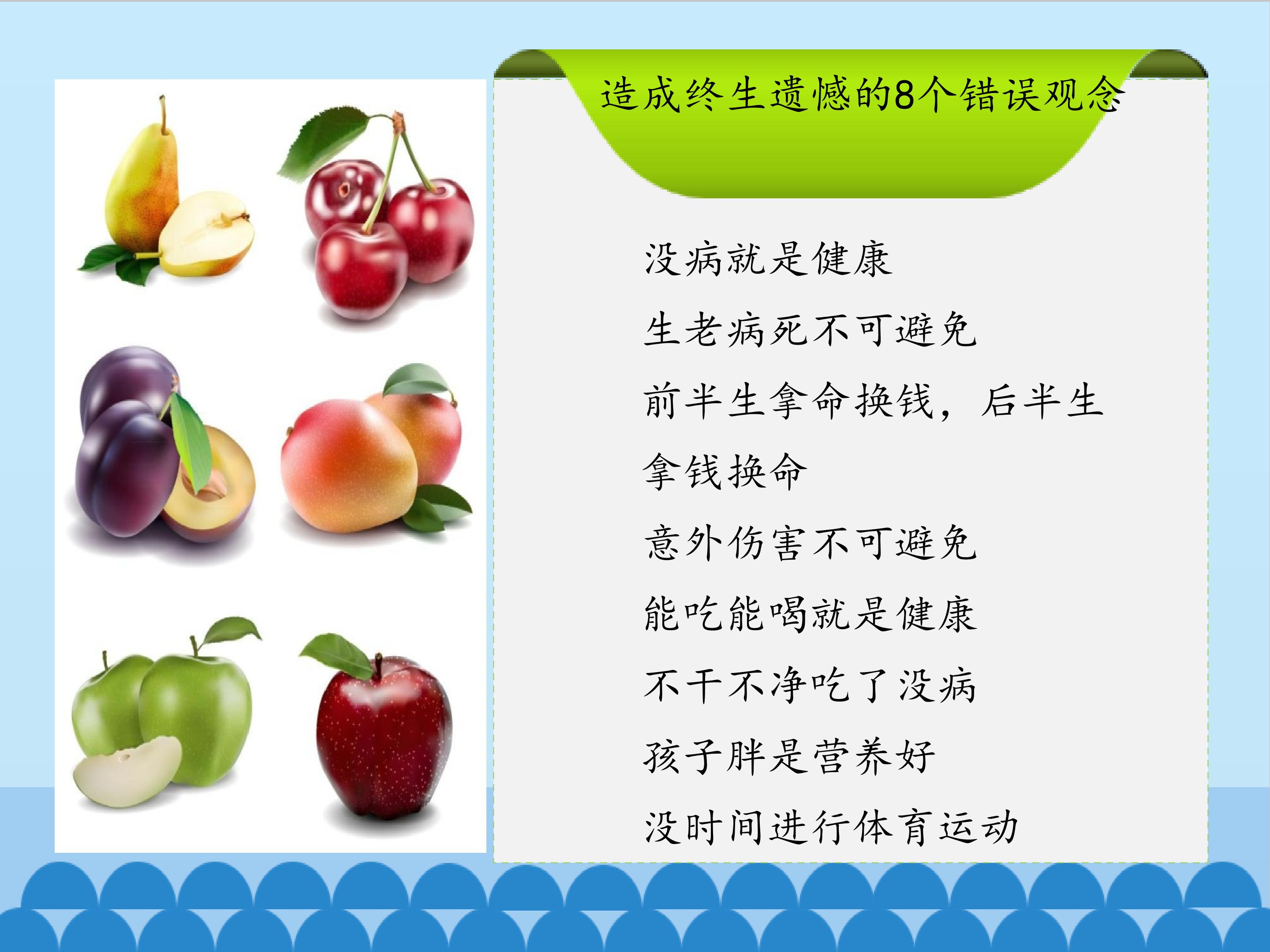 造成终生遗憾的8个错误观念

没病就是健康

生老病死不可避免

前半生拿命换钱，后半生拿钱换命

意外伤害不可避免

能吃能喝就是健康

不干不净吃了没病

孩子胖是营养好

没时间进行体育运动